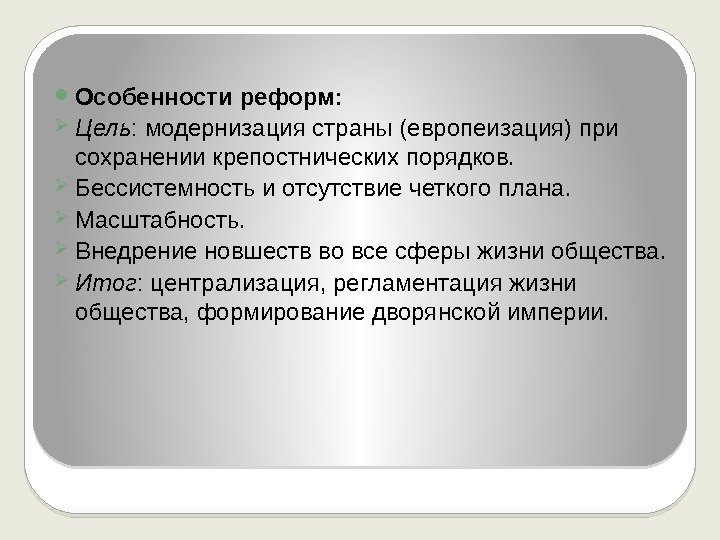 Особенности реформ:

Цель: модернизация страны (европеизация) при сохранении крепостнических порядков.

Бессистемность и отсутствие четкого плана.

Масштабность.

Внедрение новшеств во все сферы жизни общества.

Итог: централизация, регламентация жизни общества, формирование дворянской империи.